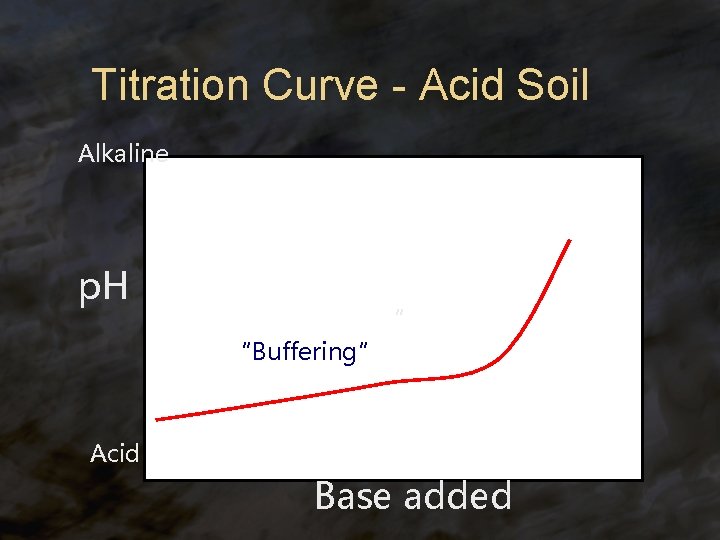 Titration Curve - Acid Soil

Alkaline

pH

"Buffering"

Acid

Base added